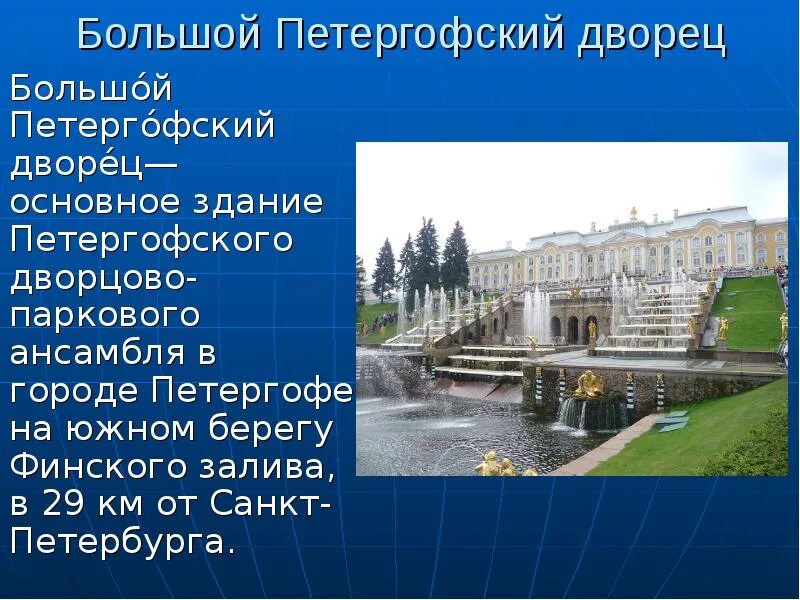 Большой Петергофский дворец

Большо́й Петерго́фский дворе́ц— основное здание Петергофского дворцово-паркового ансамбля в городе Петергофе на южном берегу Финского залива, в 29 км от Санкт-Петербурга.